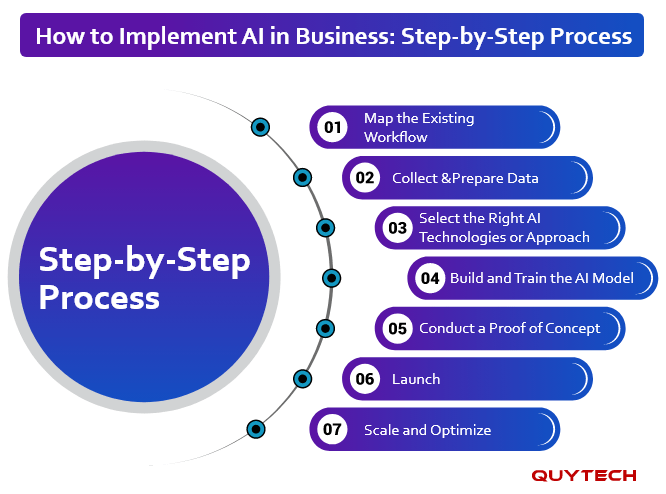 How to Implement AI in Business: Step-by-Step Process

Step-by-Step Process

01 Map the Existing Workflow

02 Collect &Prepare Data

03 Select the Right AI Technologies or Approach

04 Build and Train the AI Model

05 Conduct a Proof of Concept

06 Launch

07 Scale and Optimize

QUYTECH